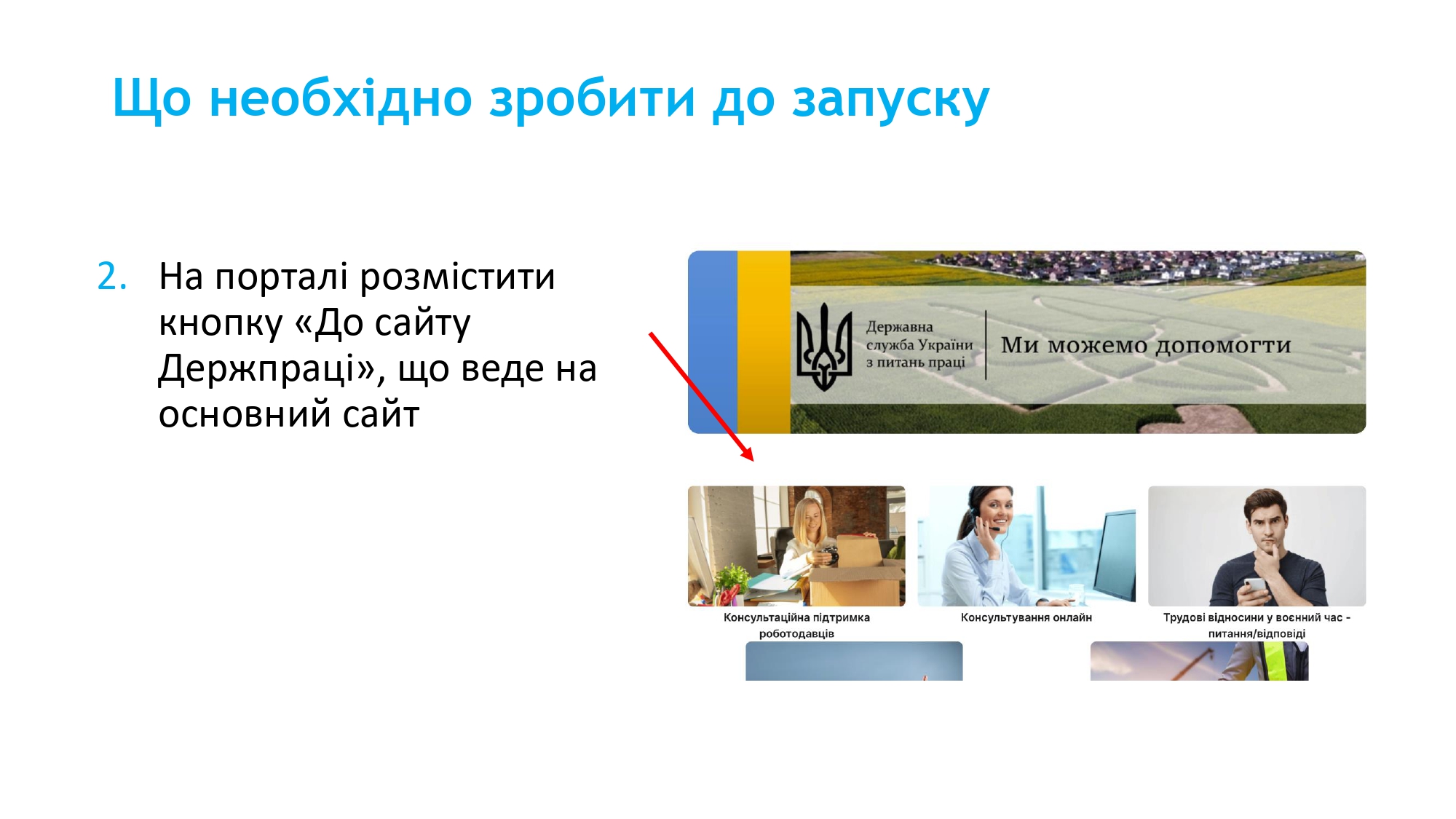 Що необхідно зробити до запуску

2. На порталі розмістити кнопку «До сайту Держпраці», що веде на основний сайт

Державна служба України з питань праці

Ми можемо допомогти

Консультаційна підтримка роботодавців

Консультування онлайн

Трудові відносини у воєнний час - питання/відповіді